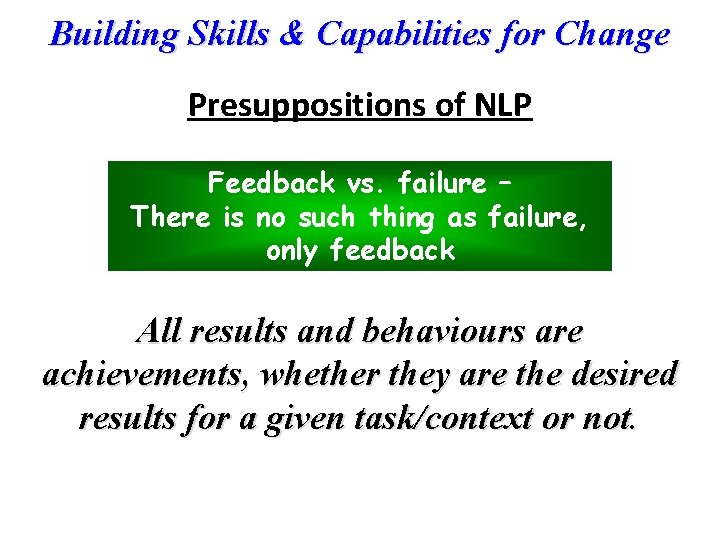 Building Skills & Capabilities for Change

Presuppositions of NLP

Feedback vs. failure –
There is no such thing as failure, only feedback

All results and behaviours are achievements, whether they are the desired results for a given task/context or not.